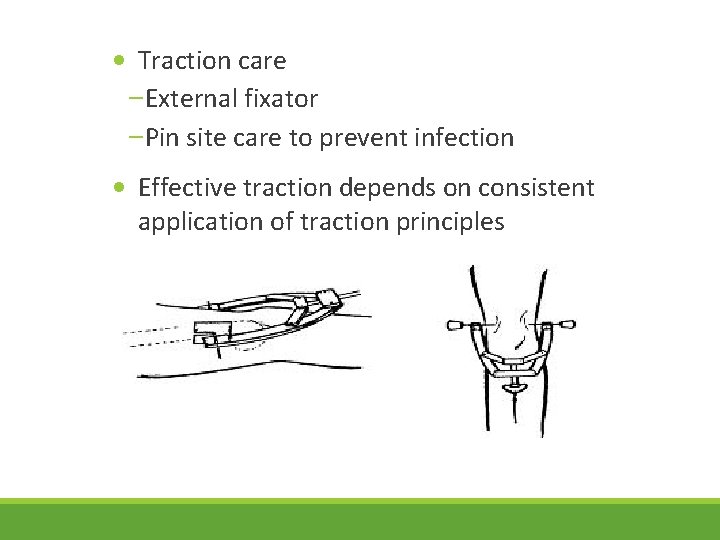 • Traction care
–External fixator
–Pin site care to prevent infection

• Effective traction depends on consistent application of traction principles